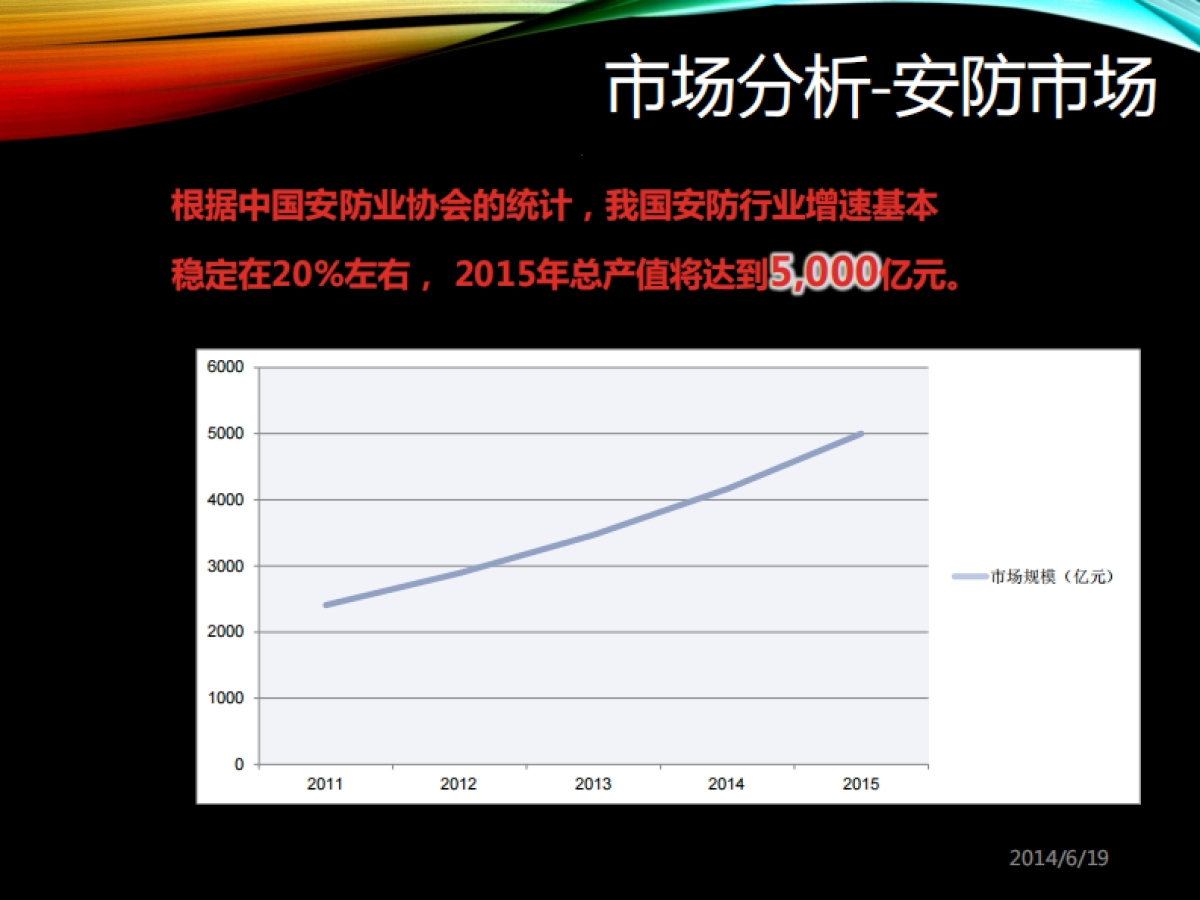 市场分析-安防市场

根据中国安防业协会的统计，我国安防行业增速基本稳定在20%左右， 2015年总产值将达到5,000亿元。

6000
5000
4000
3000
2000
1000
0
2011
2012
2013
2014
2015
市场规模（亿元）

2014/6/19